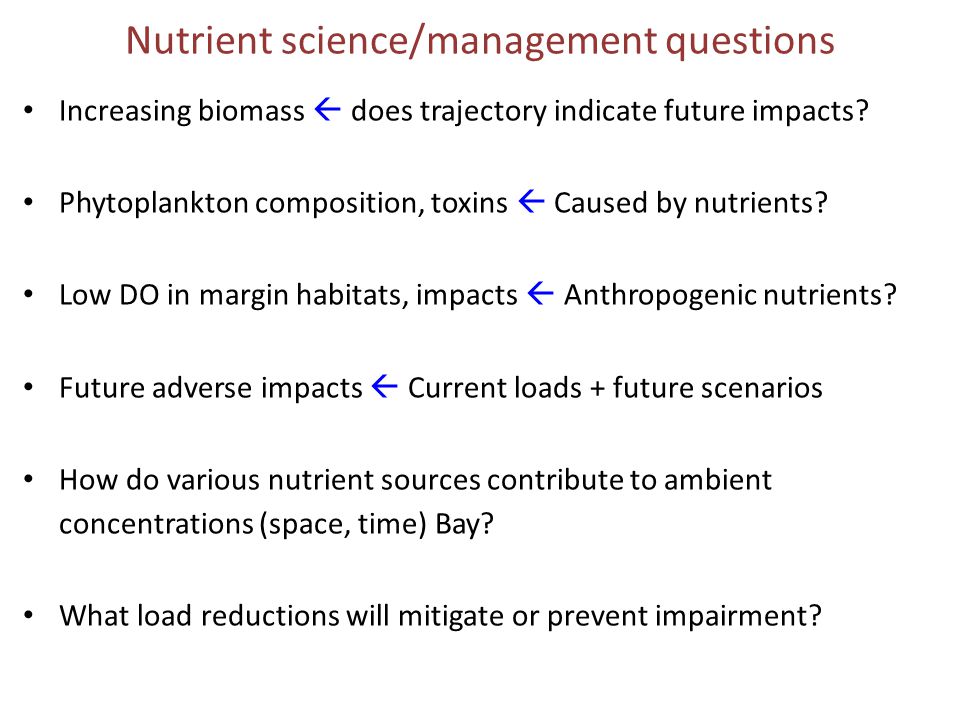 Nutrient science/management questions

• Increasing biomass ← does trajectory indicate future impacts?

• Phytoplankton composition, toxins ← Caused by nutrients?

• Low DO in margin habitats, impacts ← Anthropogenic nutrients?

• Future adverse impacts ← Current loads + future scenarios

• How do various nutrient sources contribute to ambient concentrations (space, time) Bay?

• What load reductions will mitigate or prevent impairment?